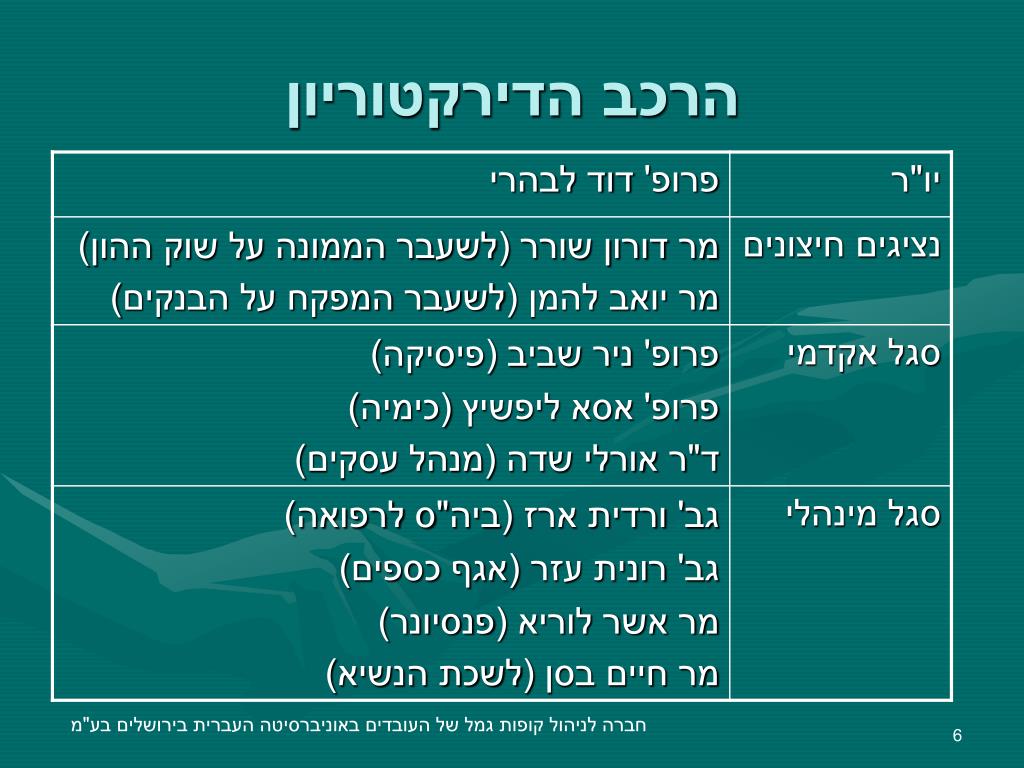 הרכב הדירקטוריון

| יו"ר | פרופ' דוד לבהרי |
|---|---|
| נציגים חיצונים | מר דורון שורר (לשעבר הממונה על שוק ההון)<br>מר יואב להמן (לשעבר המפקח על הבנקים) |
| סגל אקדמי | פרופ' ניר שביב (פיסיקה)<br>פרופ' אסא ליפשיץ (כימיה)<br>ד"ר אורלי שדה (מנהל עסקים) |
| סגל מינהלי | גב' ורדית ארז (ביה"ס לרפואה)<br>גב' רונית עזר (אגף כספים)<br>מר אשר לוריא (פנסיונר)<br>מר חיים בסן (לשכת הנשיא) |

חברה לניהול קופות גמל של העובדים באוניברסיטה העברית בירושלים בע"מ

6